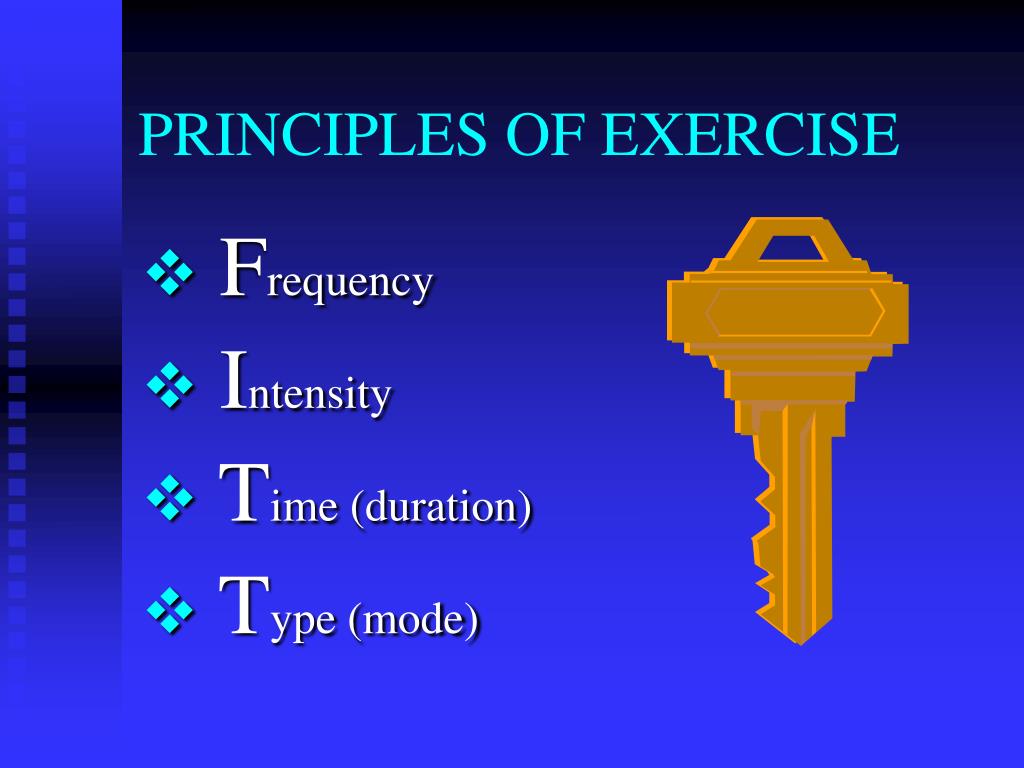 PRINCIPLES OF EXERCISE

❖ Frequency
❖ Intensity
❖ Time (duration)
❖ Type (mode)